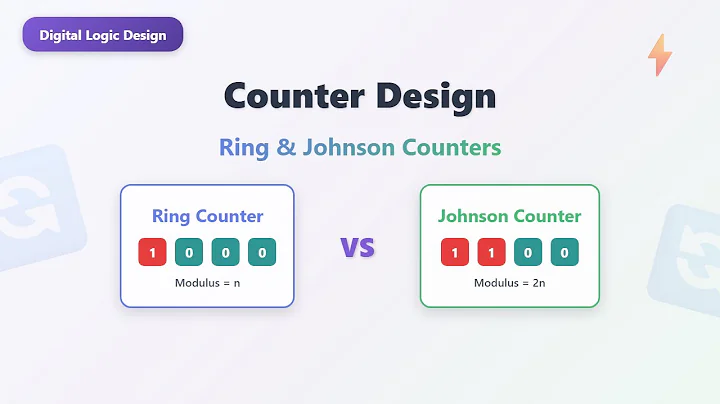 Digital Logic Design

Counter Design

Ring & Johnson Counters

Ring Counter

1 0 0 0

Modulus = n

VS

Johnson Counter

1 1 0 0

Modulus = 2n